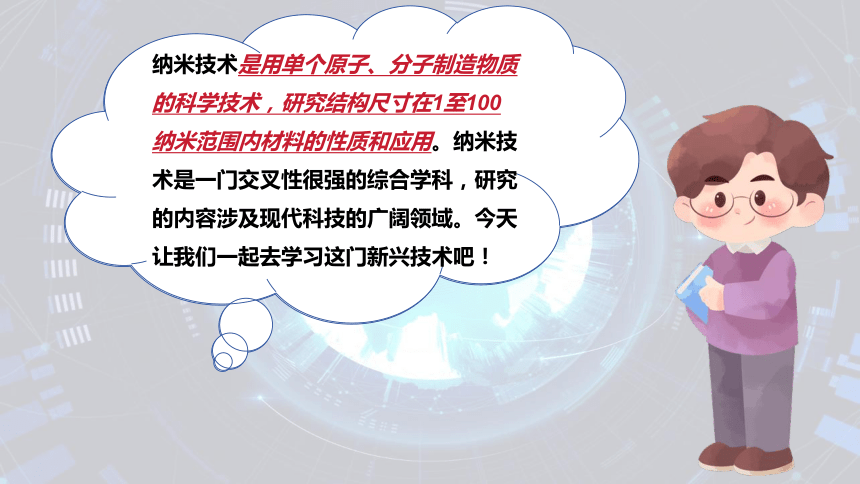 纳米技术是用单个原子、分子制造物质的科学技术，研究结构尺寸在1至100纳米范围内材料的性质和应用。纳米技术是一门交叉性很强的综合学科，研究的内容涉及现代科技的广阔领域。今天让我们一起去学习这门新兴技术吧！